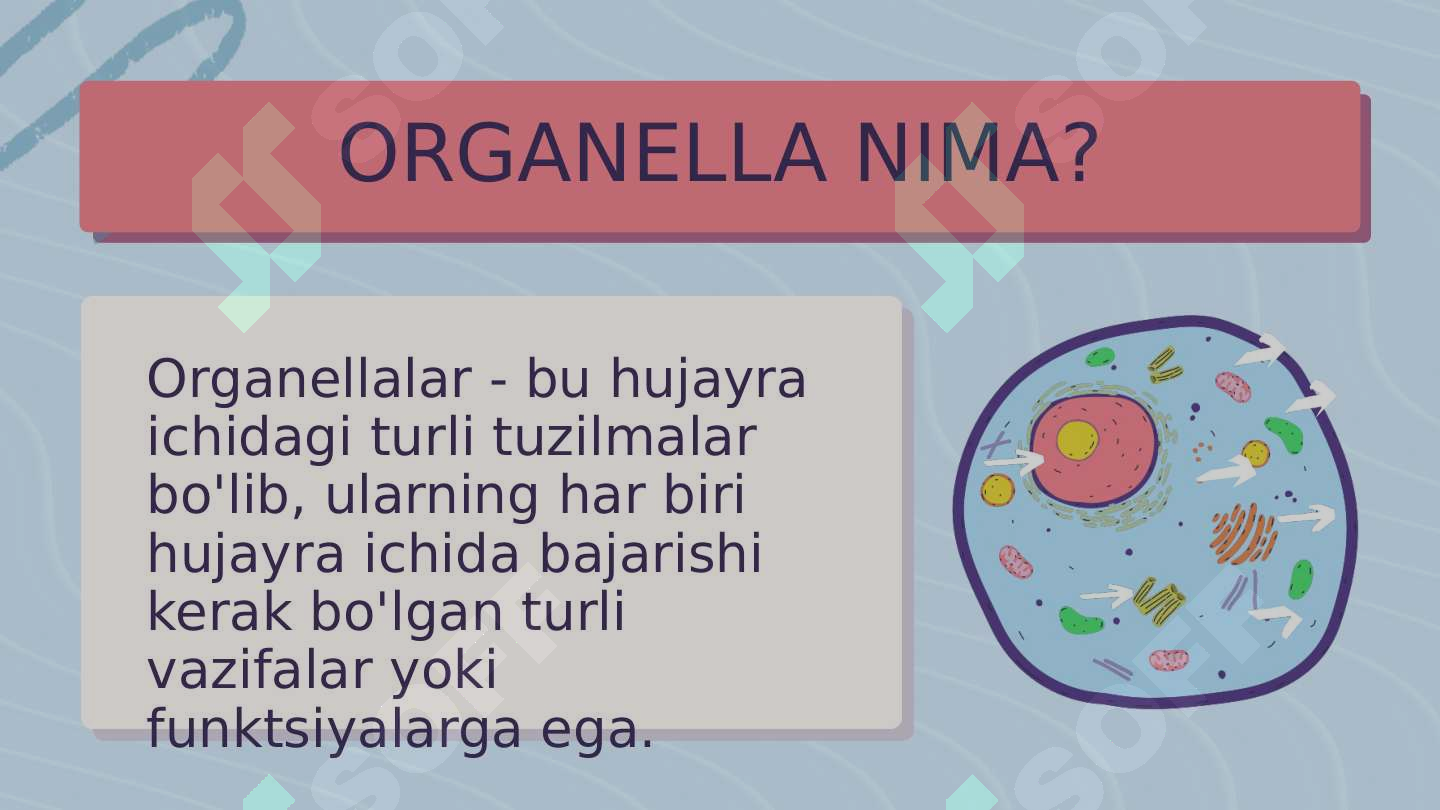 ORGANELLA NIMA?

Organellalar - bu hujayra ichidagi turli tuzilmalar bo'lib, ularning har biri hujayra ichida bajarishi kerak bo'lgan turli vazifalar yoki funktsiyalarga ega.